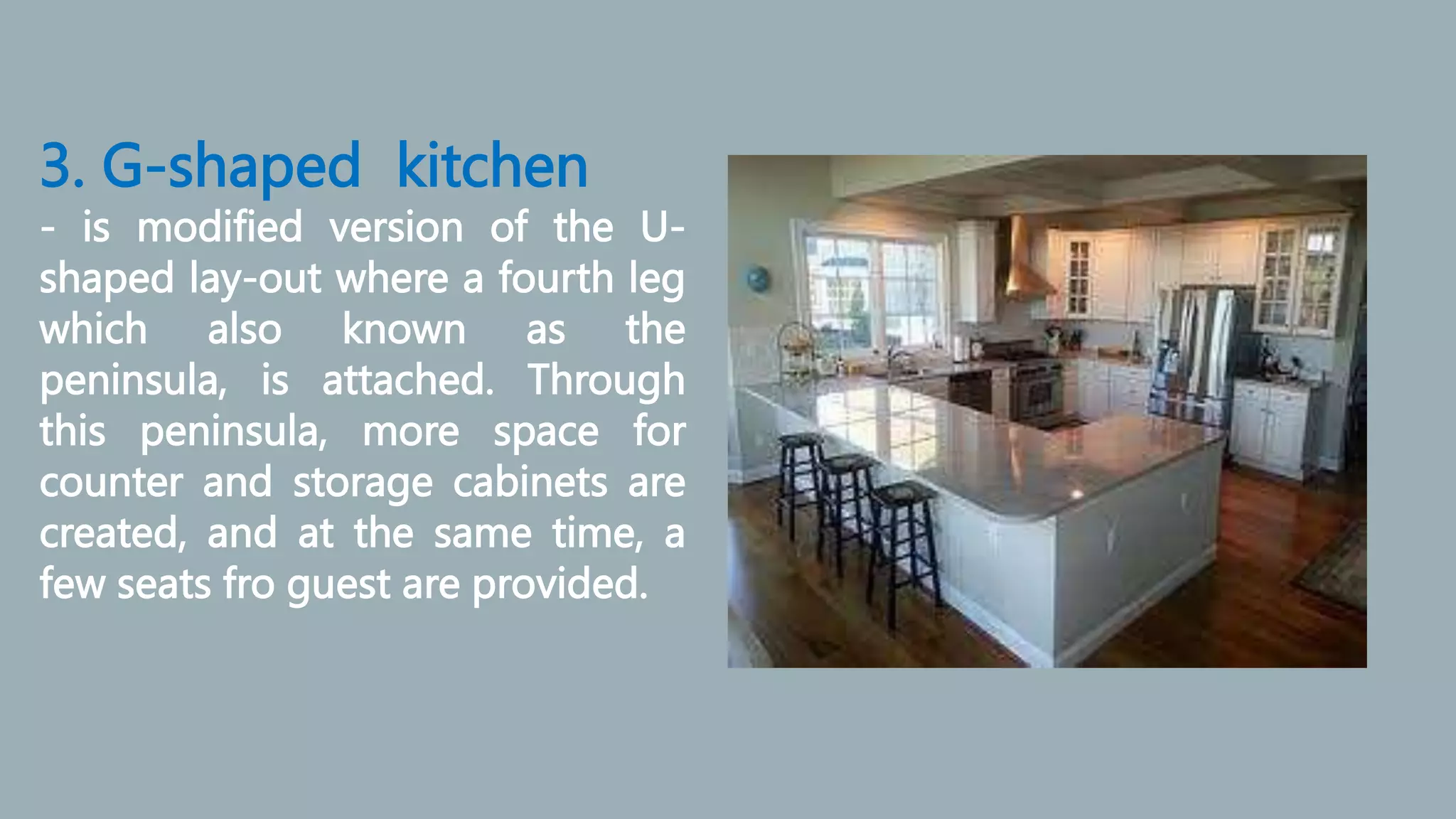 3. G-shaped kitchen

- is modified version of the U-shaped lay-out where a fourth leg which also known as the peninsula, is attached. Through this peninsula, more space for counter and storage cabinets are created, and at the same time, a few seats fro guest are provided.